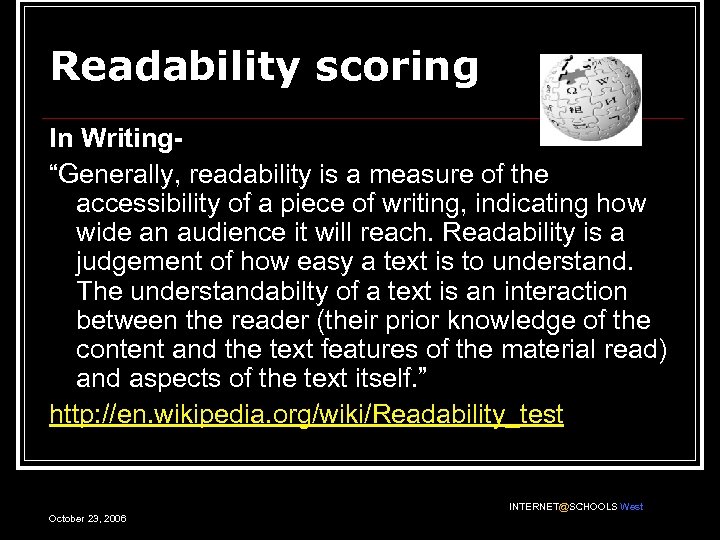 Readability scoring

In Writing-

“Generally, readability is a measure of the accessibility of a piece of writing, indicating how wide an audience it will reach. Readability is a judgement of how easy a text is to understand. The understandabilty of a text is an interaction between the reader (their prior knowledge of the content and the text features of the material read) and aspects of the text itself.”

http://en.wikipedia.org/wiki/Readability_test

INTERNET@SCHOOLS West

October 23, 2006